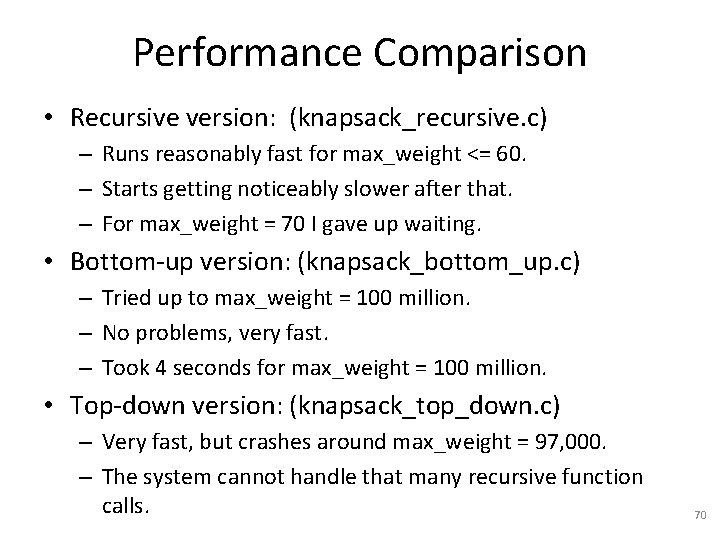 Performance Comparison

• Recursive version: (knapsack_recursive.c)
– Runs reasonably fast for max_weight <= 60.
– Starts getting noticeably slower after that.
– For max_weight = 70 I gave up waiting.

• Bottom-up version: (knapsack_bottom_up.c)
– Tried up to max_weight = 100 million.
– No problems, very fast.
– Took 4 seconds for max_weight = 100 million.

• Top-down version: (knapsack_top_down.c)
– Very fast, but crashes around max_weight = 97,000.
– The system cannot handle that many recursive function calls.

70